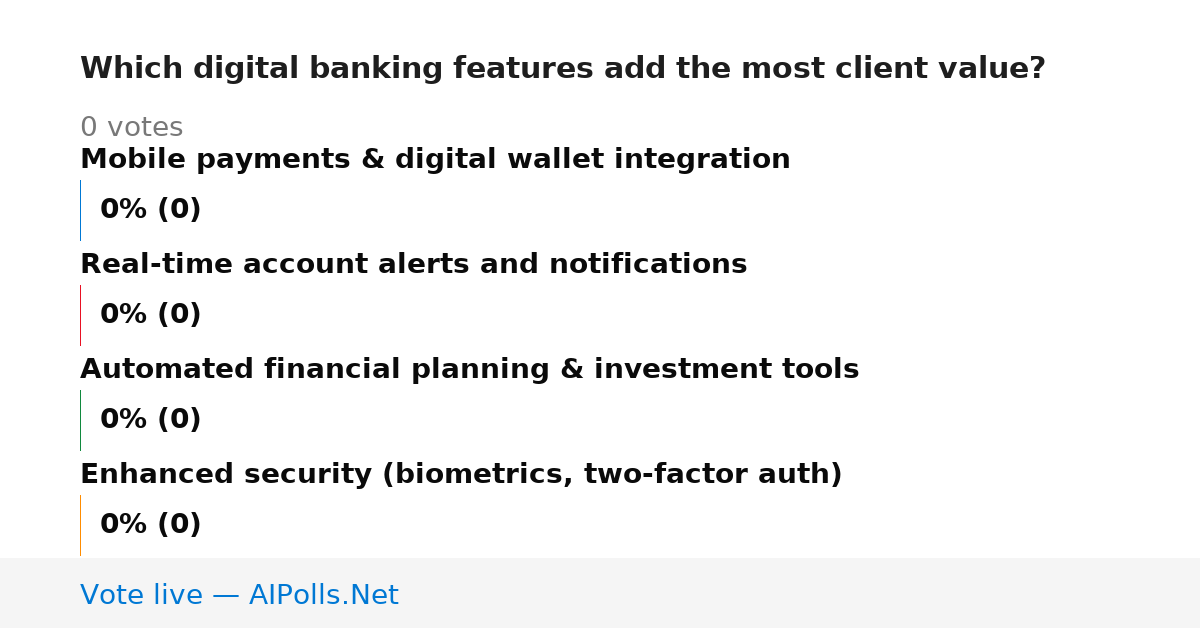 Which digital banking features add the most client value?

0 votes

Mobile payments & digital wallet integration

0% (0)

Real-time account alerts and notifications

0% (0)

Automated financial planning & investment tools

0% (0)

Enhanced security (biometrics, two-factor auth)

0% (0)

Vote live — AIPolls.Net